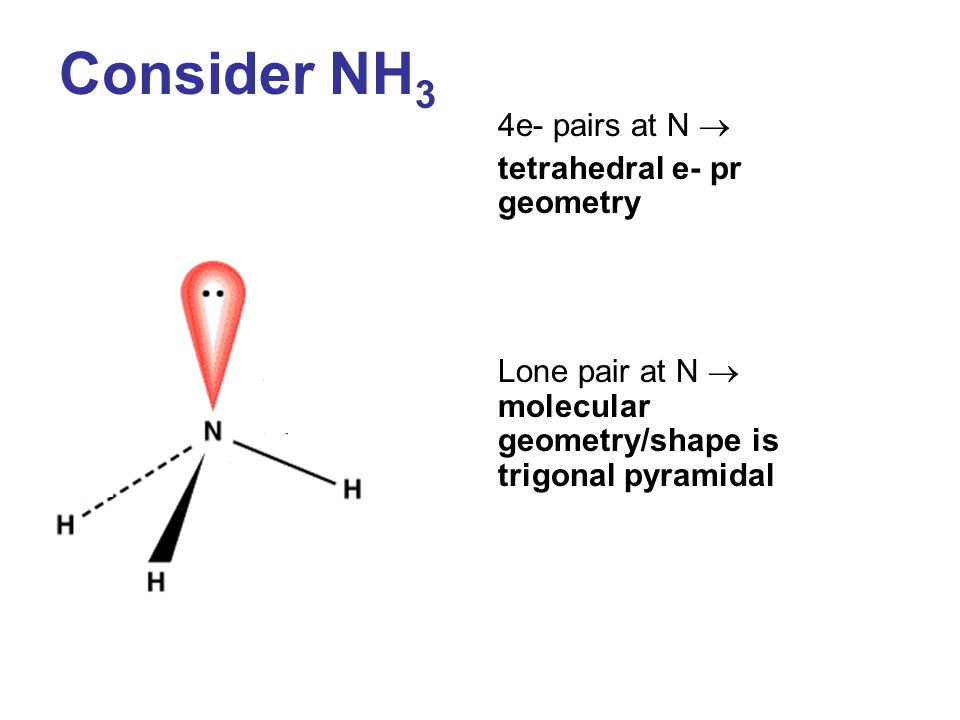 Consider $NH_3$

4e- pairs at N $\rightarrow$
tetrahedral e- pr geometry

Lone pair at N $\rightarrow$
molecular geometry/shape is trigonal pyramidal

N
H
H
H